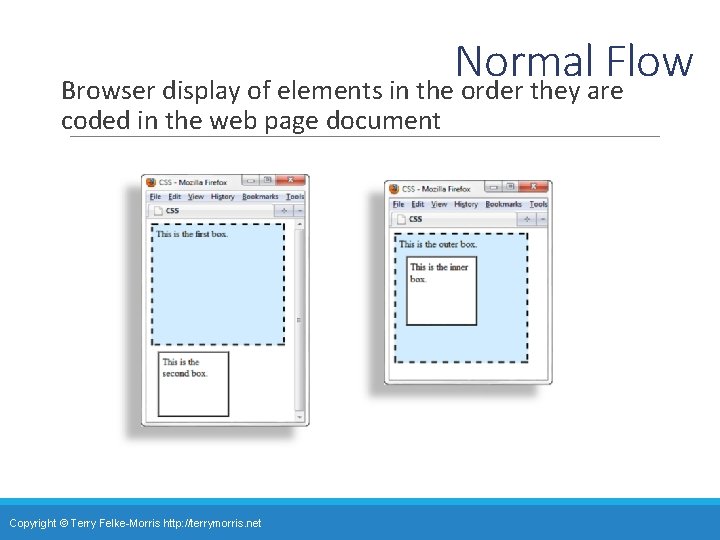 Normal Flow

Browser display of elements in the order they are coded in the web page document

CSS - Mozilla Firefox

File Edit View History Bookmarks Tools

CSS

This is the first box.

This is the second box.

CSS - Mozilla Firefox

File Edit View History Bookmarks Tools

CSS

This is the outer box.

This is the inner box.

Copyright © Terry Felke-Morris http://terrymorris.net